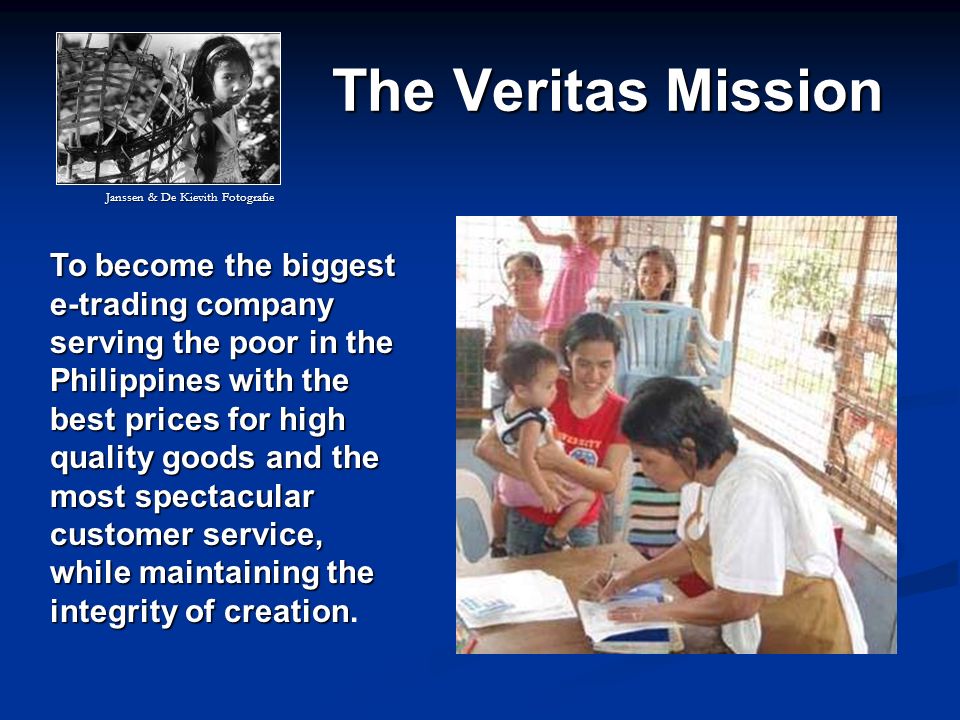 Janssen & De Kievith Fotografie

The Veritas Mission

To become the biggest e-trading company serving the poor in the Philippines with the best prices for high quality goods and the most spectacular customer service, while maintaining the integrity of creation.